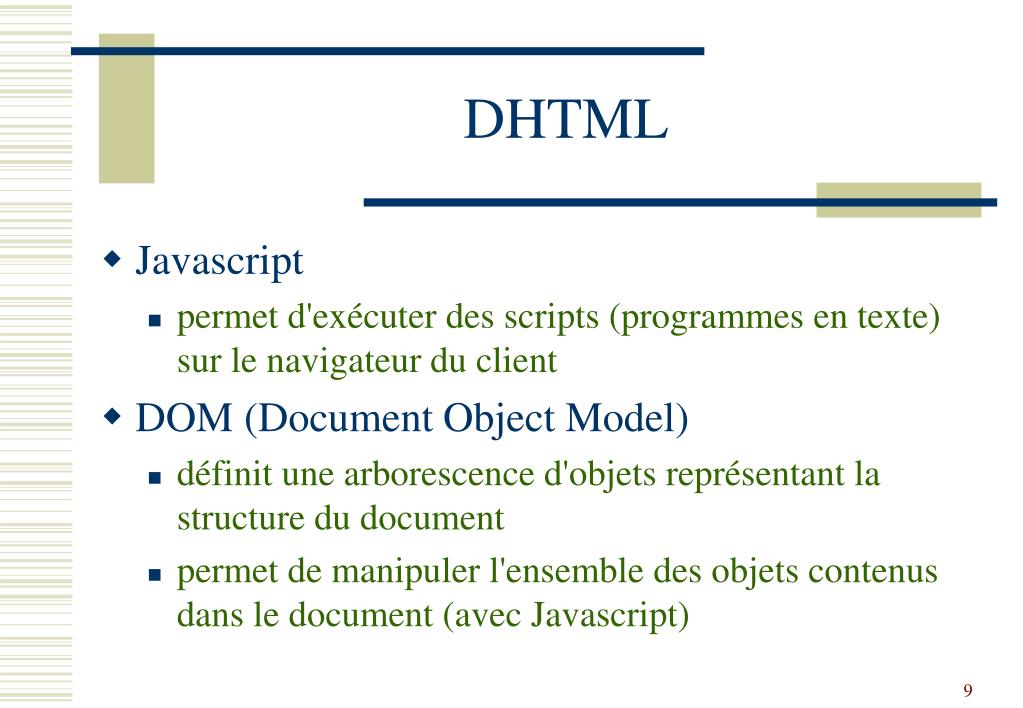 DHTML

Javascript

permet d'exécuter des scripts (programmes en texte) sur le navigateur du client

DOM (Document Object Model)

définit une arborescence d'objets représentant la structure du document

permet de manipuler l'ensemble des objets contenus dans le document (avec Javascript)

9